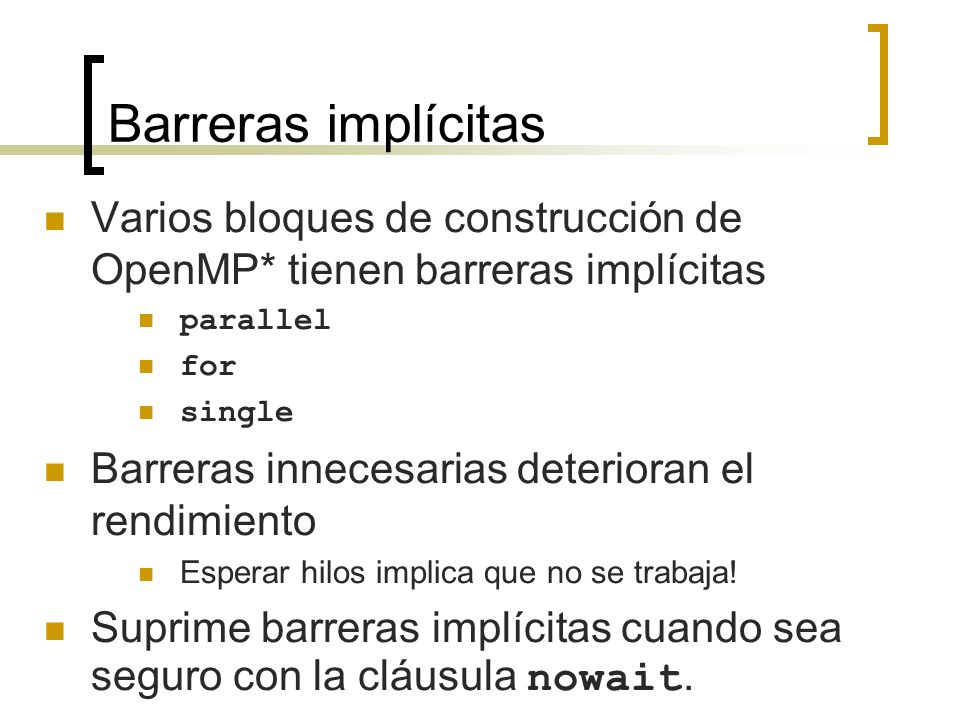 Barreras implícitas

Varios bloques de construcción de OpenMP* tienen barreras implícitas

parallel

for

single

Barreras innecesarias deterioran el rendimiento

Esperar hilos implica que no se trabaja!

Suprime barreras implícitas cuando sea seguro con la cláusula nowait.